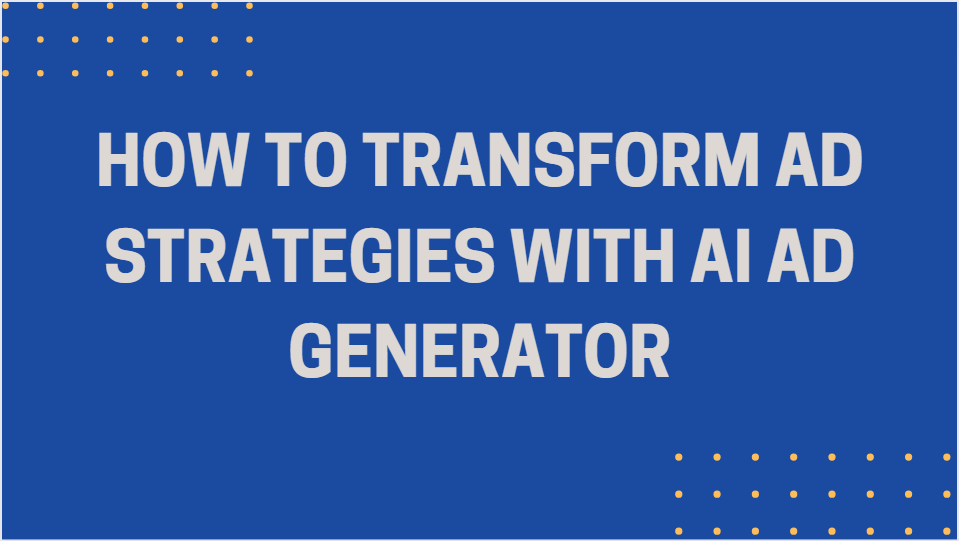 HOW TO TRANSFORM AD STRATEGIES WITH AI AD GENERATOR